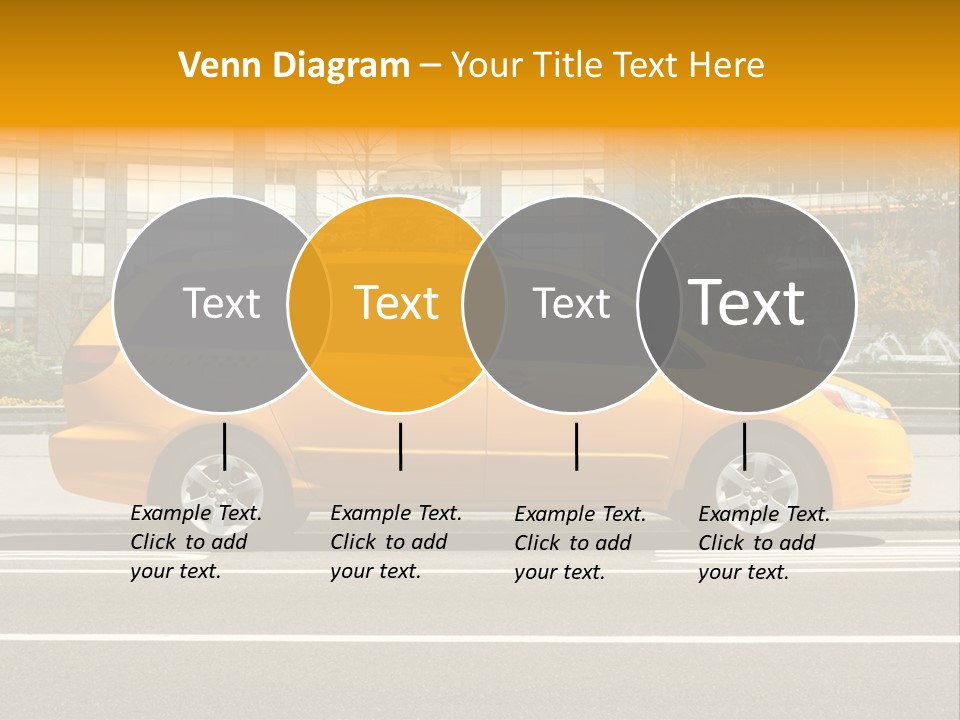 Venn Diagram – Your Title Text Here

Text

Text

Text

Text

Example Text. Click to add your text.

Example Text. Click to add your text.

Example Text. Click to add your text.

Example Text. Click to add your text.